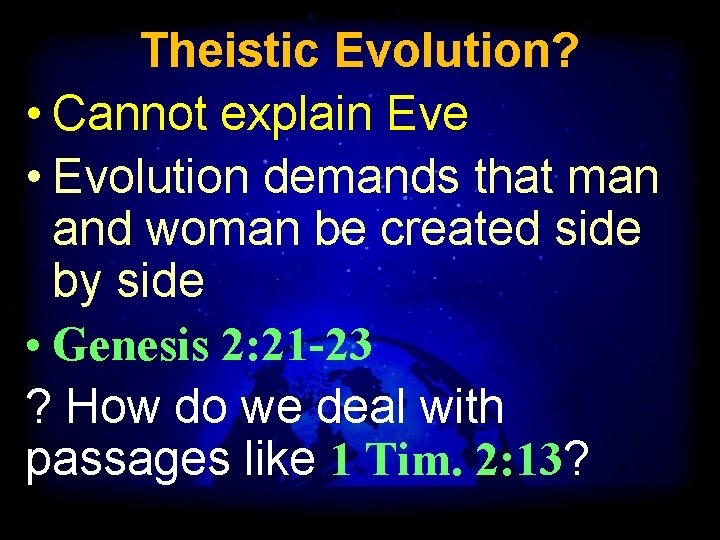 Theistic Evolution?

• Cannot explain Eve

• Evolution demands that man and woman be created side by side

• Genesis 2:21-23

? How do we deal with passages like 1 Tim. 2:13?